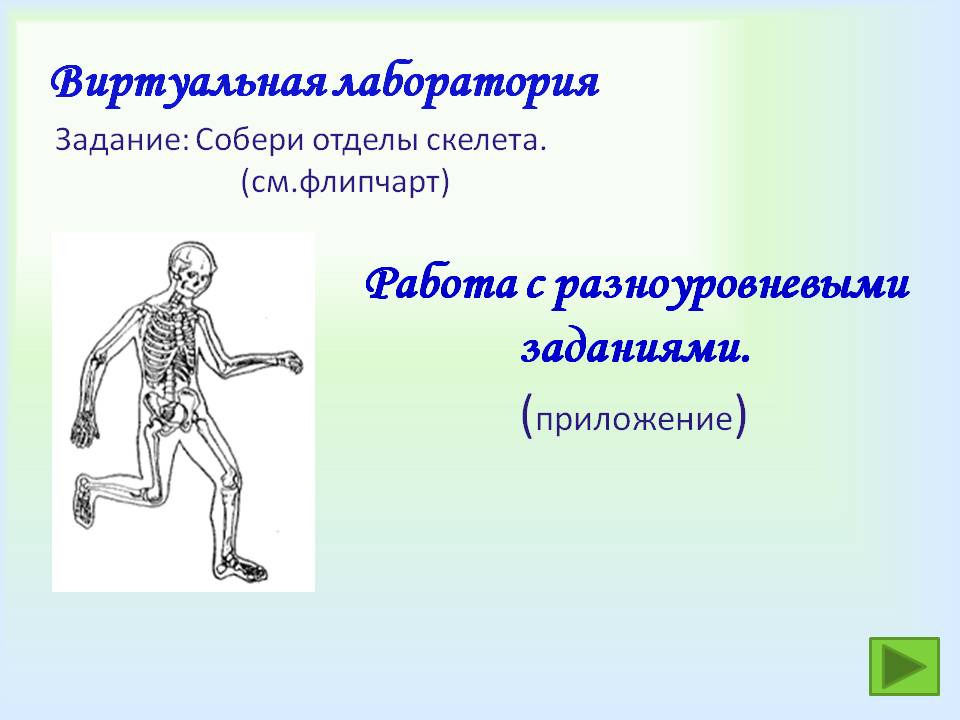 Виртуальная лаборатория

Задание: Собери отделы скелета.
(см.флипчарт)

Работа с разноуровневыми заданиями.

(приложение)